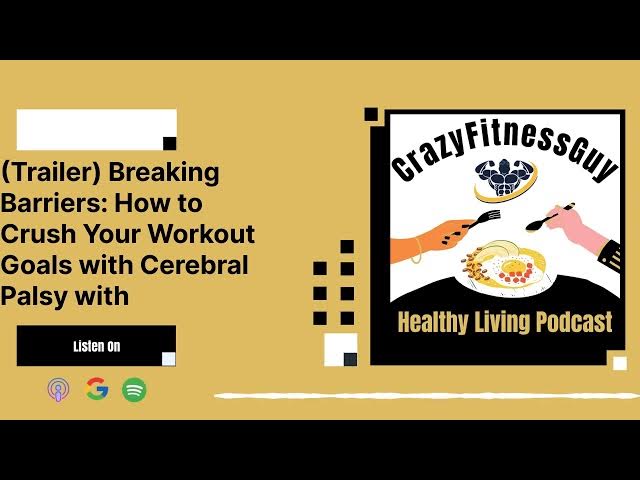 (Trailer) Breaking Barriers: How to Crush Your Workout Goals with Cerebral Palsy with

Listen On

CrazyFitnessGuy

Healthy Living Podcast